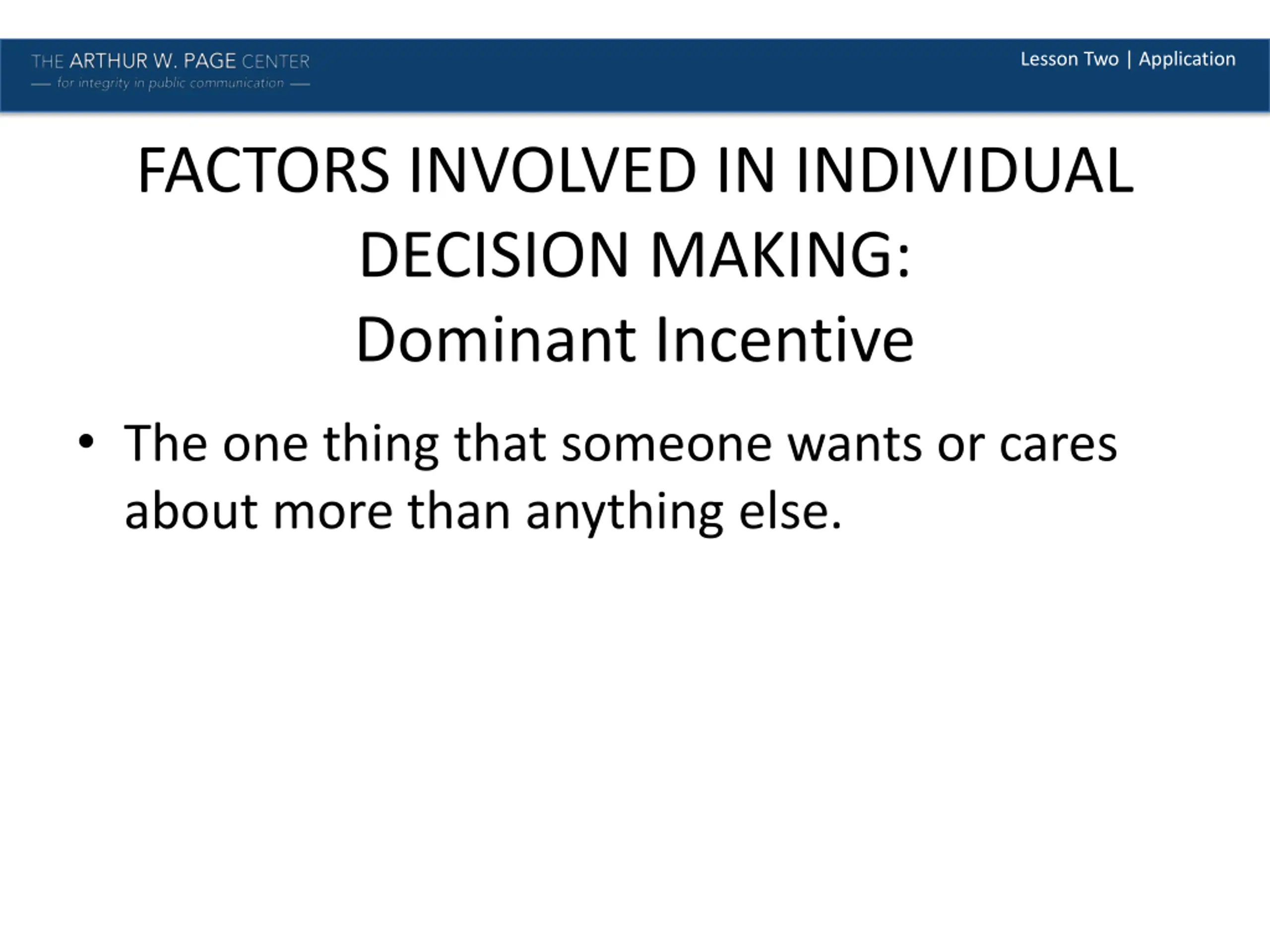 THE ARTHUR W. PAGE CENTER
— for integrity in public communication —

Lesson Two | Application

FACTORS INVOLVED IN INDIVIDUAL DECISION MAKING:
Dominant Incentive

• The one thing that someone wants or cares about more than anything else.